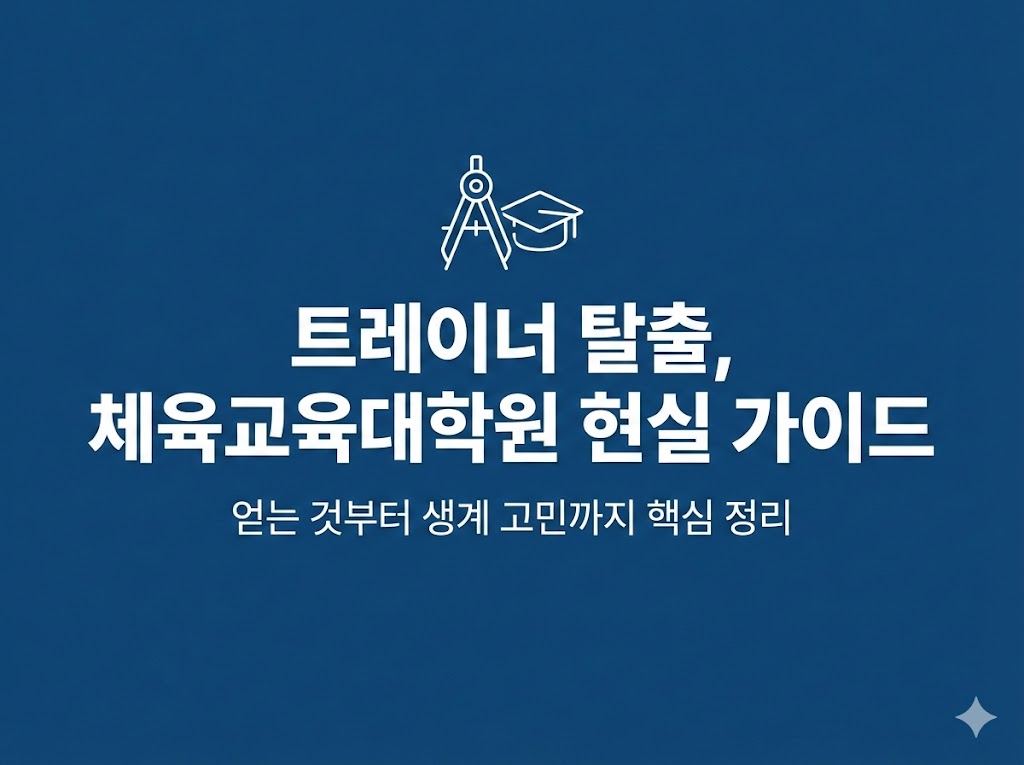 트레이너 탈출,
체육교육대학원 현실 가이드

얻는 것부터 생계 고민까지 핵심 정리